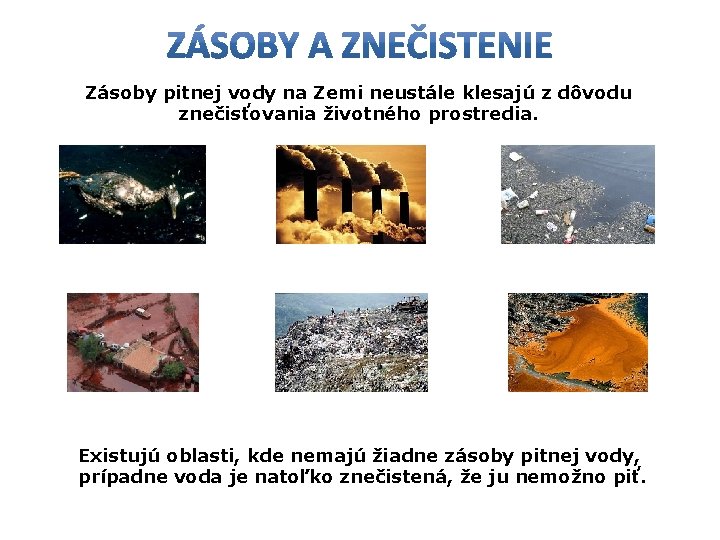 ZÁSOBY A ZNEČISTENIE

Zásoby pitnej vody na Zemi neustále klesajú z dôvodu znečisťovania životného prostredia.

Existujú oblasti, kde nemajú žiadne zásoby pitnej vody, prípadne voda je natoľko znečistená, že ju nemožno piť.